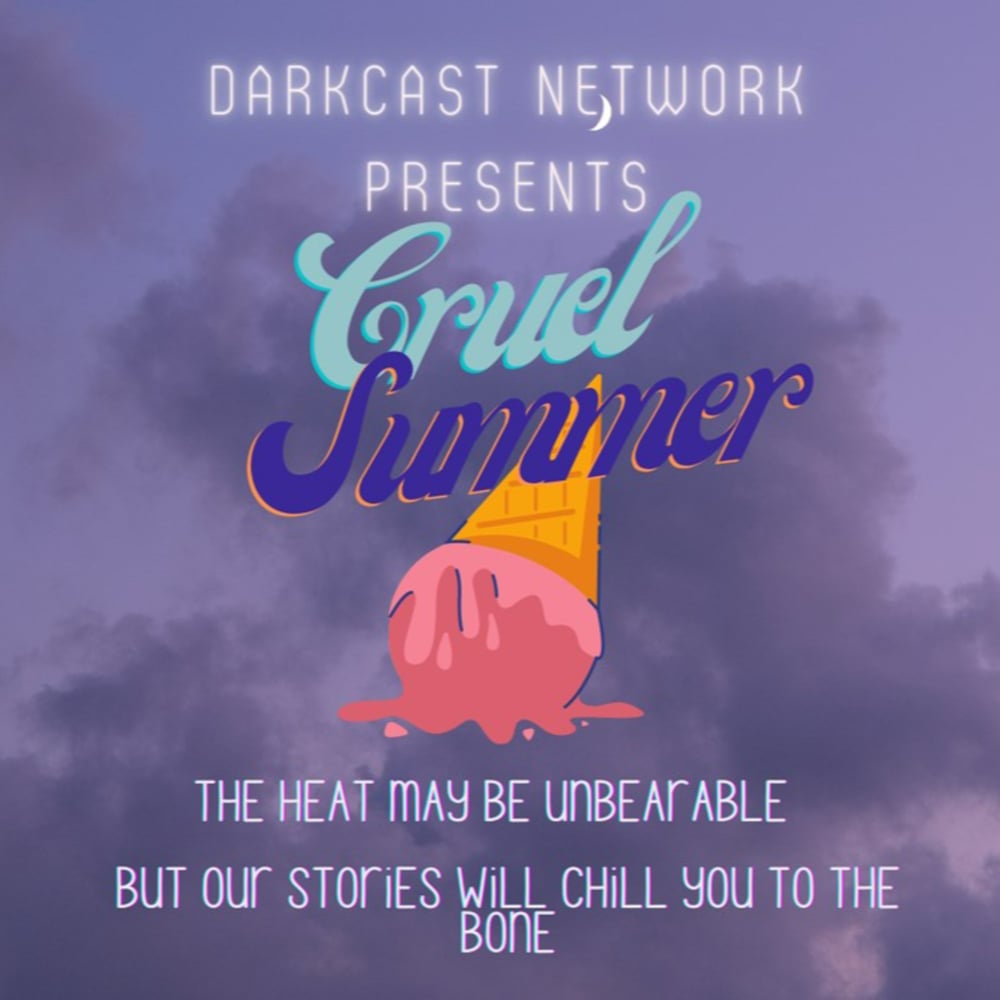 DARKCAST NETWORK PRESENTS

Cruel Summer

THE HEAT MAY BE UNBEARABLE

BUT OUR STORIES WILL CHILL YOU TO THE BONE